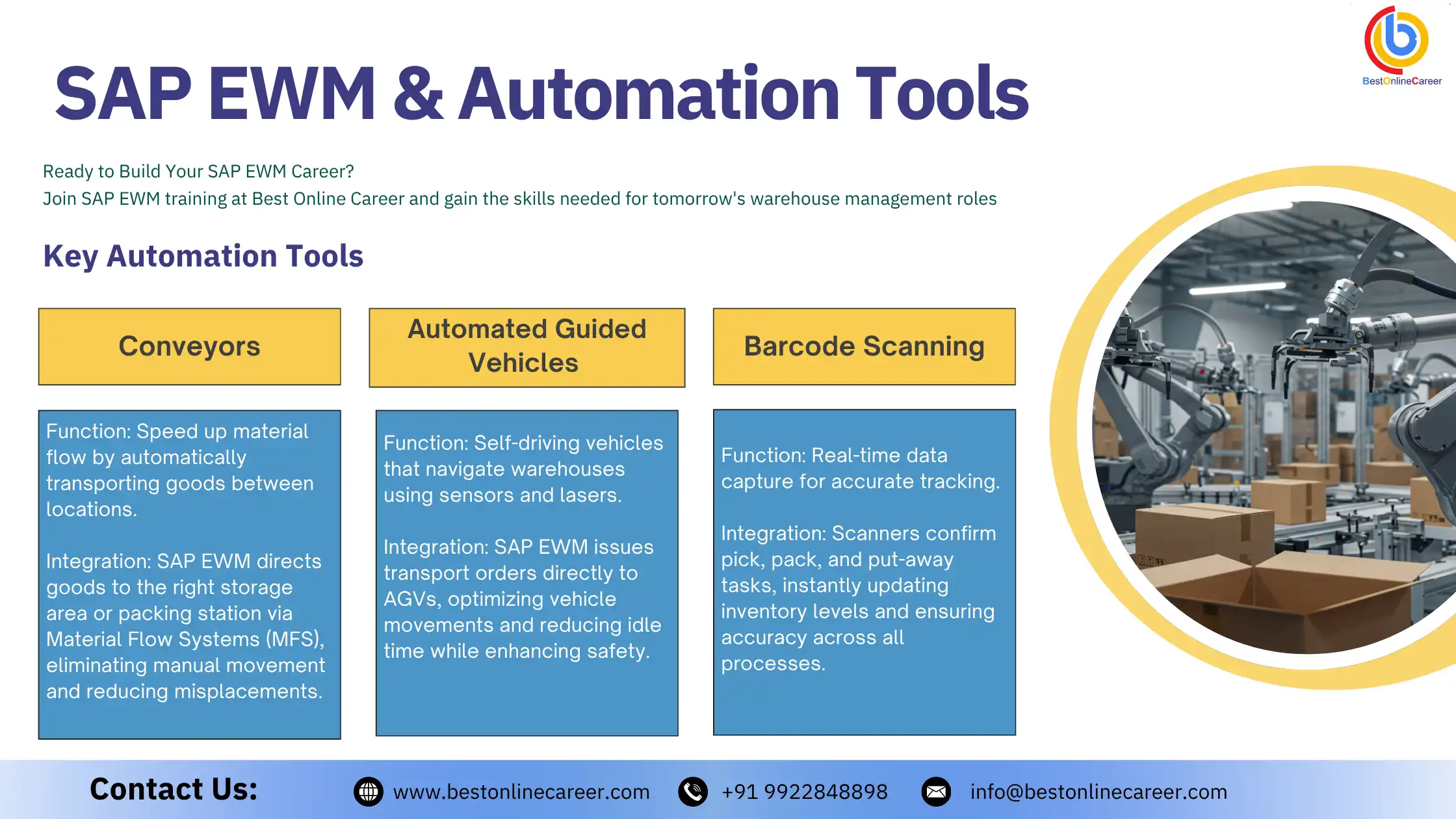 BestOnlineCareer

SAP EWM & Automation Tools

Ready to Build Your SAP EWM Career?
Join SAP EWM training at Best Online Career and gain the skills needed for tomorrow's warehouse management roles

Key Automation Tools

Conveyors

Function: Speed up material flow by automatically transporting goods between locations.

Integration: SAP EWM directs goods to the right storage area or packing station via Material Flow Systems (MFS), eliminating manual movement and reducing misplacements.

Automated Guided Vehicles

Function: Self-driving vehicles that navigate warehouses using sensors and lasers.

Integration: SAP EWM issues transport orders directly to AGVs, optimizing vehicle movements and reducing idle time while enhancing safety.

Barcode Scanning

Function: Real-time data capture for accurate tracking.

Integration: Scanners confirm pick, pack, and put-away tasks, instantly updating inventory levels and ensuring accuracy across all processes.

Contact Us: www.bestonlinecareer.com +91 9922848898 info@bestonlinecareer.com